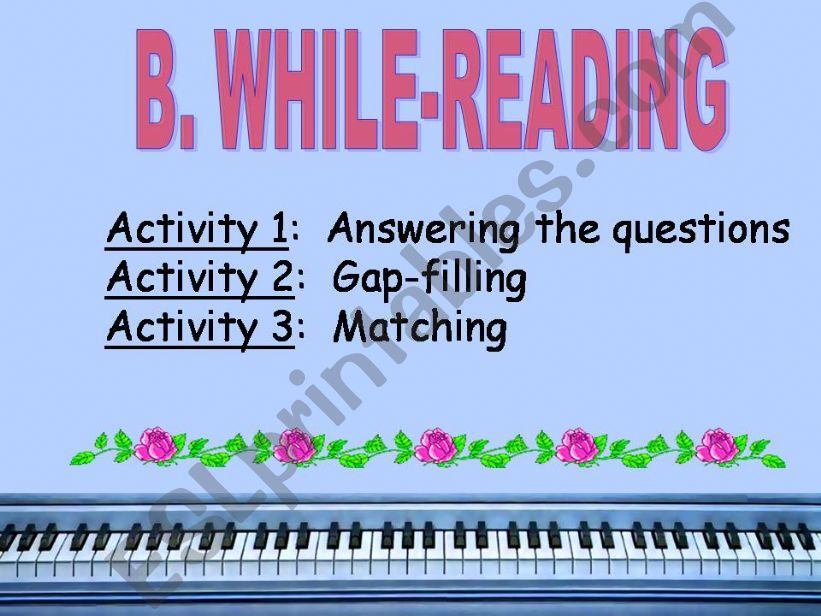 B. WHILE-READING

Activity 1: Answering the questions
Activity 2: Gap-filling
Activity 3: Matching

ESLprintables.com